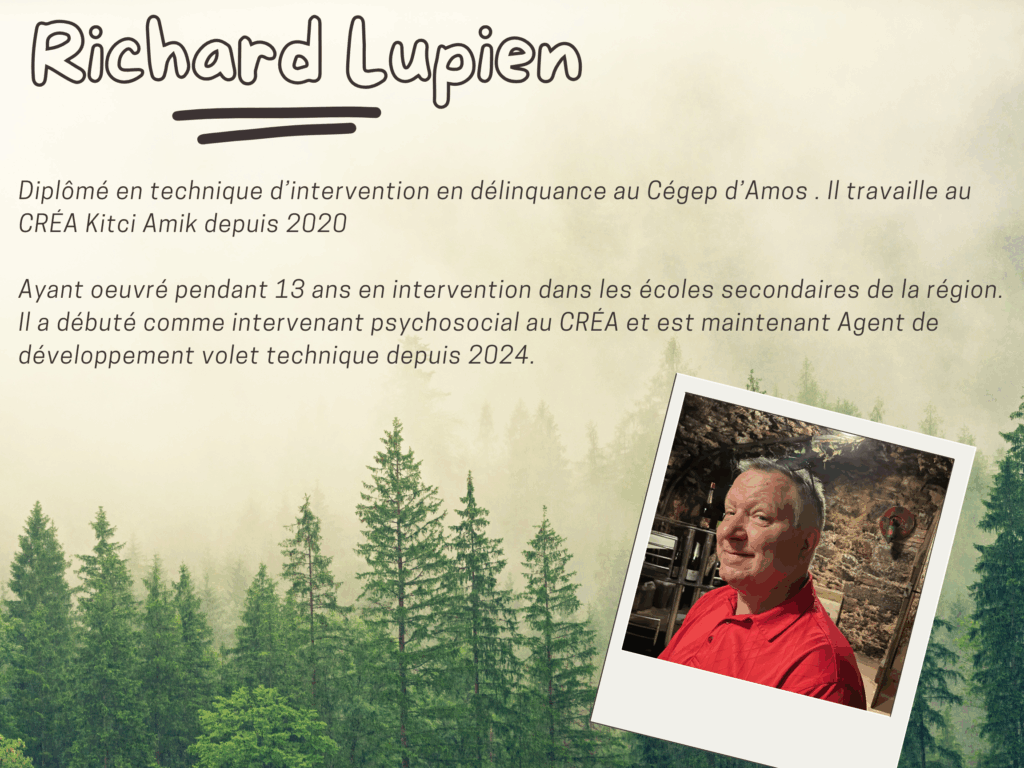 Richard Lupien

Diplômé en technique d'intervention en délinquance au Cégep d'Amos . Il travaille au CRÉA Kitci Amik depuis 2020

Ayant oeuvré pendant 13 ans en intervention dans les écoles secondaires de la région. Il a débuté comme intervenant psychosocial au CRÉA et est maintenant Agent de développement volet technique depuis 2024.